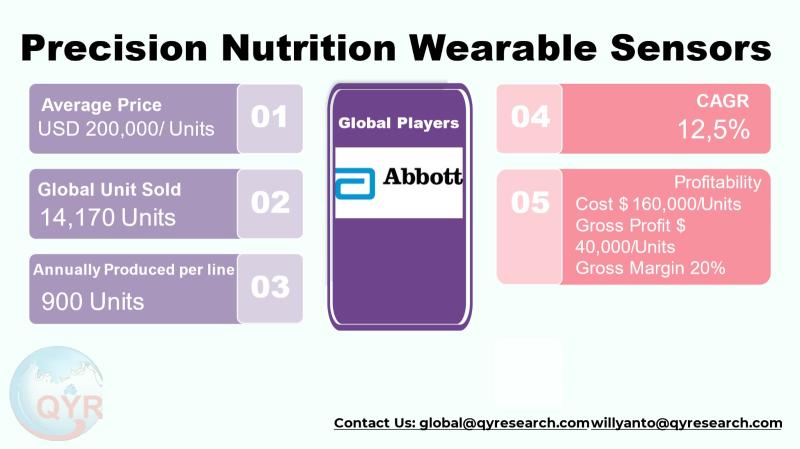 Precision Nutrition Wearable Sensors

Average Price
USD 200,000/ Units
01

Global Unit Sold
14,170 Units
02

Annually Produced per line
900 Units
03

Global Players

Abbott

04
CAGR
12,5%

05
Profitability
Cost $ 160,000/Units
Gross Profit $ 40,000/Units
Gross Margin 20%

QYR

Contact Us: global@qyresearch.com willyanto@qyresearch.com